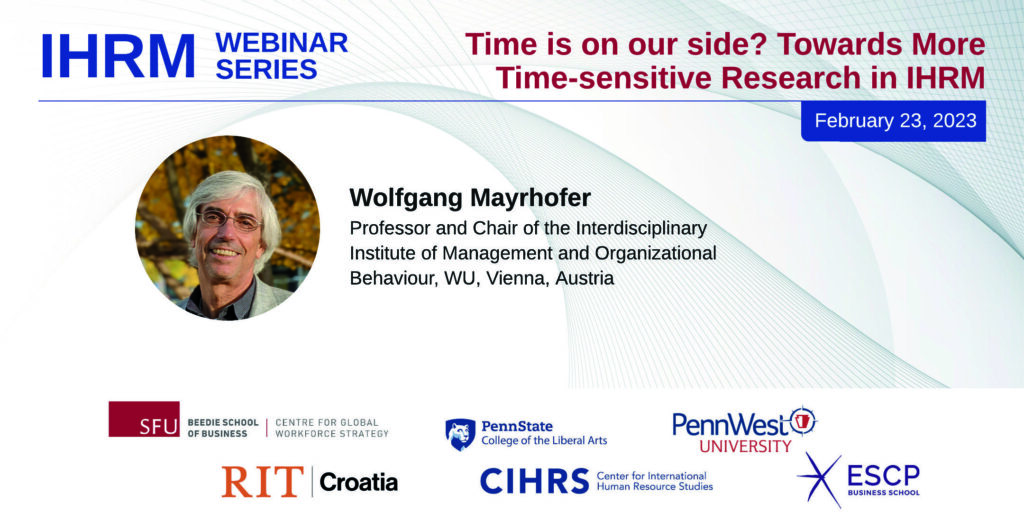 IHRM WEBINAR SERIES

Time is on our side? Towards More Time-sensitive Research in IHRM

February 23, 2023

Wolfgang Mayrhofer
Professor and Chair of the Interdisciplinary Institute of Management and Organizational Behaviour, WU, Vienna, Austria

SFU BEEDIE SCHOOL OF BUSINESS | CENTRE FOR GLOBAL WORKFORCE STRATEGY

PennState College of the Liberal Arts

PennWest UNIVERSITY

RIT | Croatia

CIHRS Center for International Human Resource Studies

ESCP BUSINESS SCHOOL